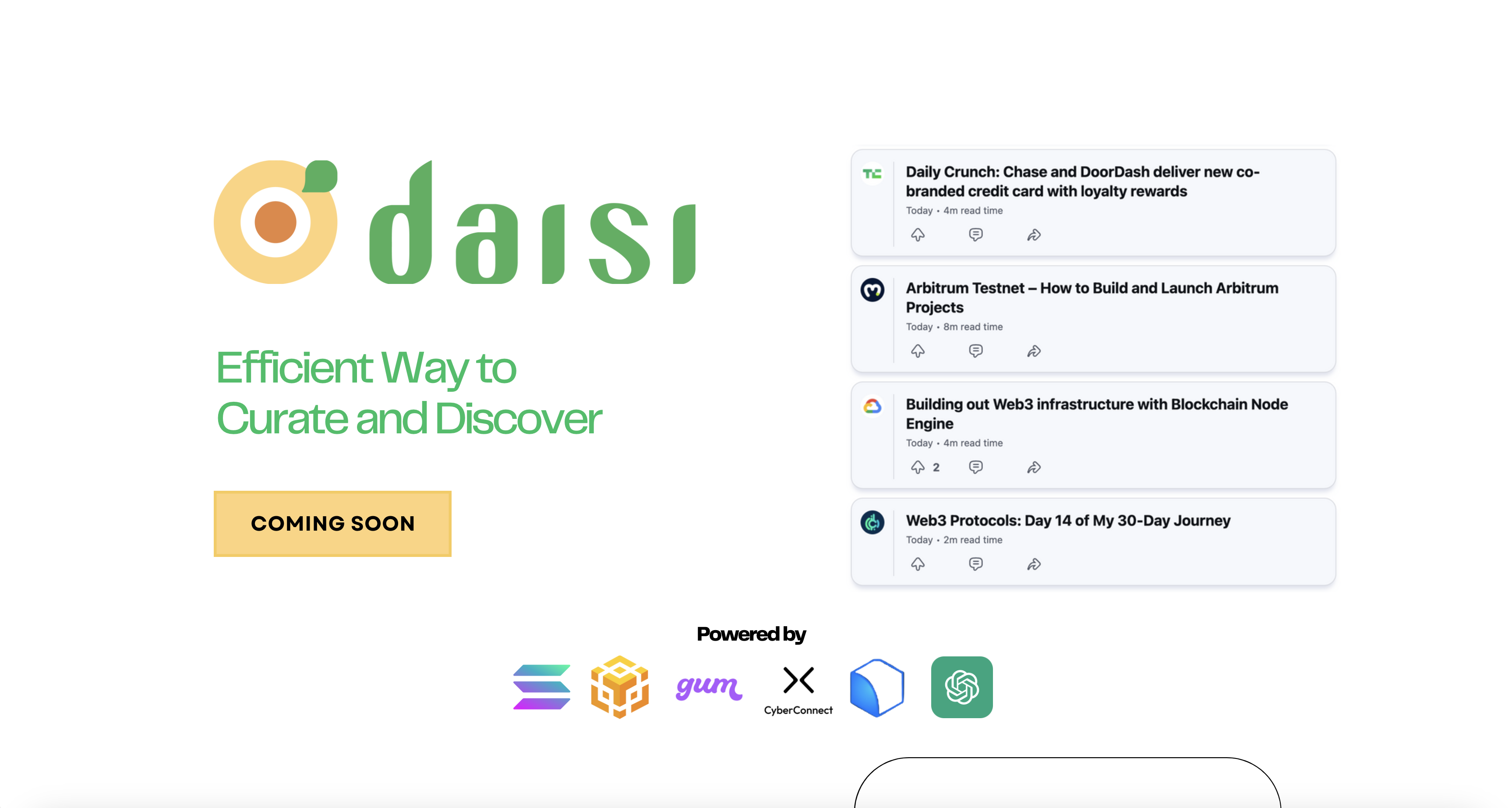 daisi

Efficient Way to Curate and Discover

COMING SOON

TC

Daily Crunch: Chase and DoorDash deliver new co-branded credit card with loyalty rewards

Today • 4m read time

Arbitrum Testnet – How to Build and Launch Arbitrum Projects

Today • 8m read time

Building out Web3 infrastructure with Blockchain Node Engine

Today • 4m read time

2

Web3 Protocols: Day 14 of My 30-Day Journey

Today • 2m read time

Powered by

gum

CyberConnect